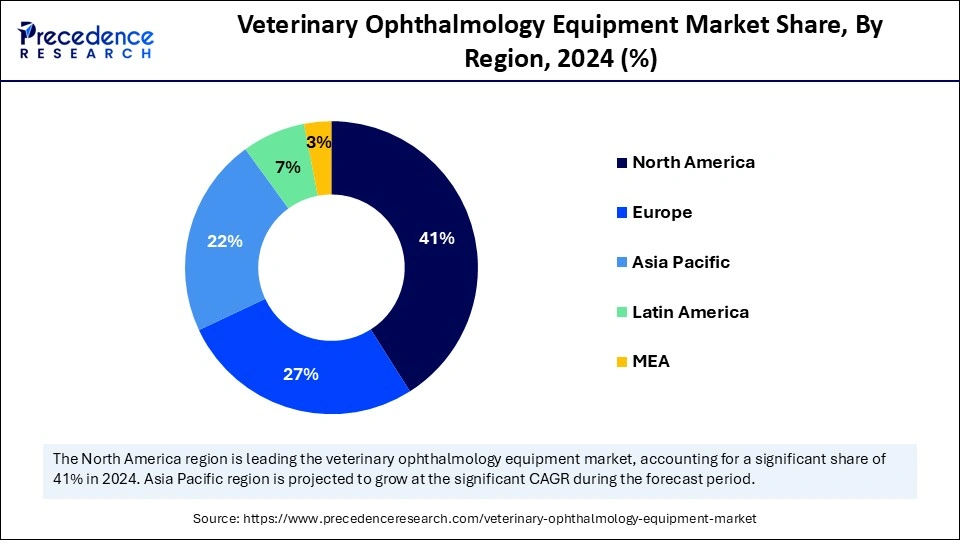 Precedence RESEARCH

Veterinary Ophthalmology Equipment Market Share, By Region, 2024 (%)

3%
7%
22%
41%
27%

North America
Europe
Asia Pacific
Latin America
MEA

The North America region is leading the veterinary ophthalmology equipment market, accounting for a significant share of 41% in 2024. Asia Pacific region is projected to grow at the significant CAGR during the forecast period.

Source: https://www.precedenceresearch.com/veterinary-ophthalmology-equipment-market